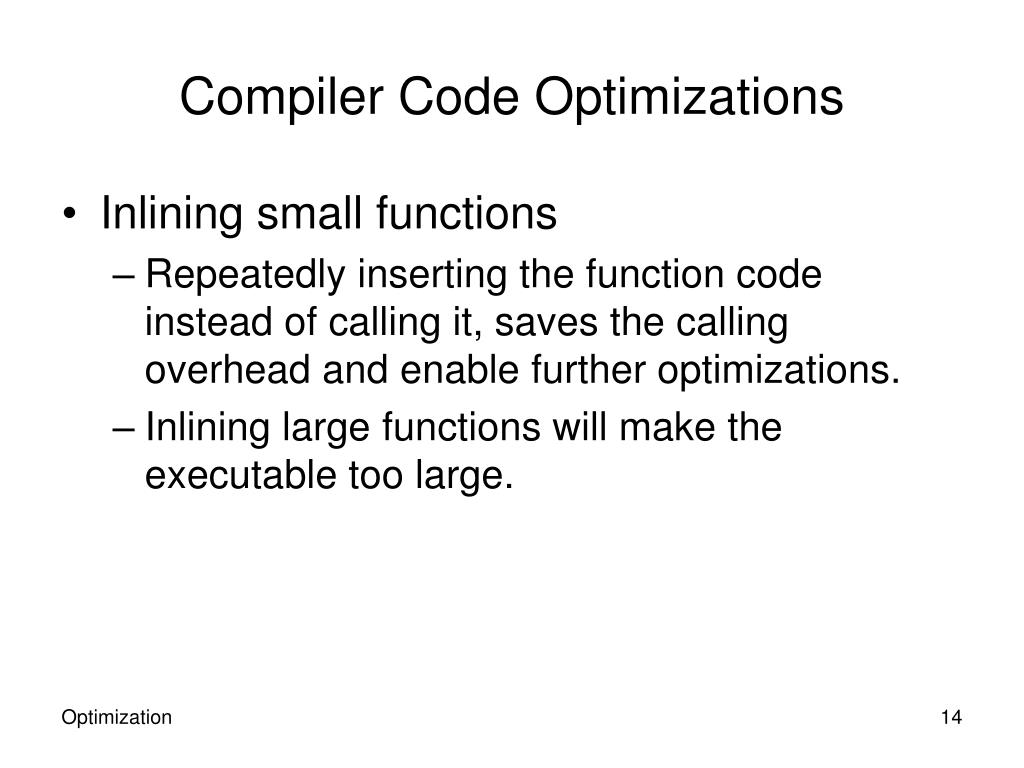 Compiler Code Optimizations

• Inlining small functions

– Repeatedly inserting the function code instead of calling it, saves the calling overhead and enable further optimizations.

– Inlining large functions will make the executable too large.

Optimization

14